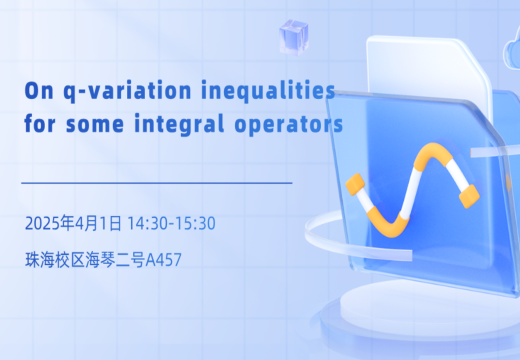 On q-variation inequalities for some integral operators

2025年4月1日 14:30-15:30

珠海校区海琴二号A457